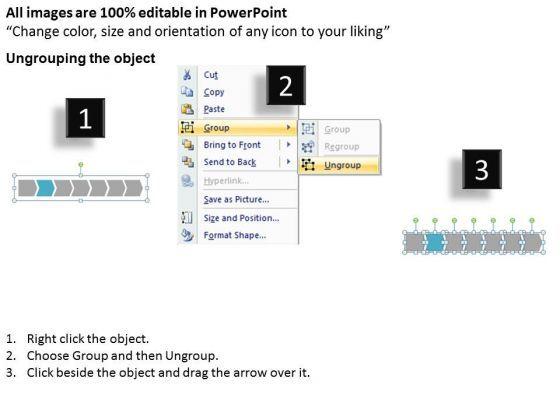 All images are 100% editable in PowerPoint
“Change color, size and orientation of any icon to your liking”

Ungrouping the object

1

2

Cut
Copy
Paste
Group
Bring to Front
Send to Back
Hyperlink...
Save as Picture...
Size and Position...
Format Shape...

Group
Regroup
Ungroup

3

1. Right click the object.
2. Choose Group and then Ungroup.
3. Click beside the object and drag the arrow over it.